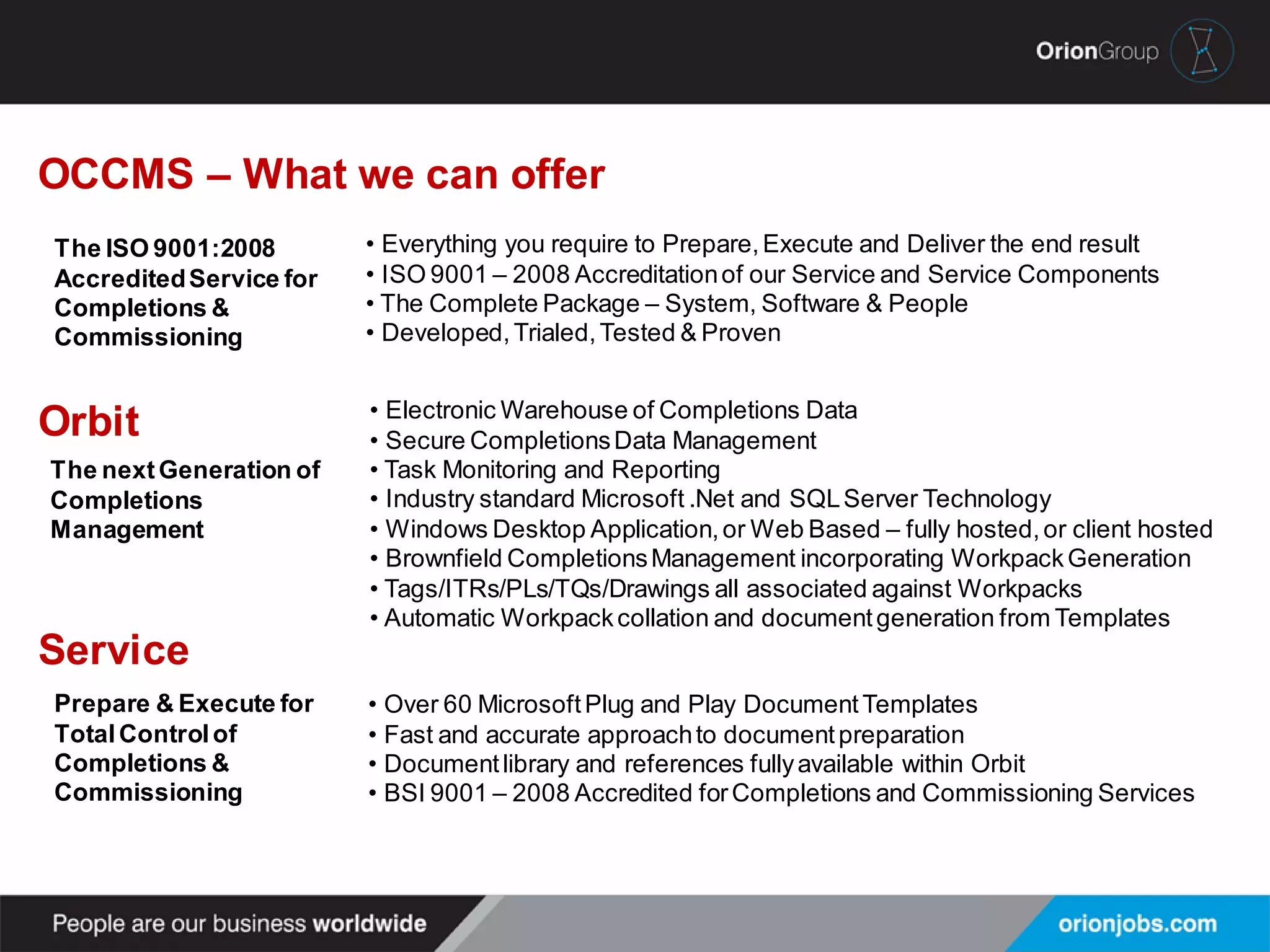 OrionGroup

OCCMS – What we can offer

The ISO 9001:2008 Accredited Service for Completions & Commissioning

• Everything you require to Prepare, Execute and Deliver the end result
• ISO 9001 – 2008 Accreditation of our Service and Service Components
• The Complete Package – System, Software & People
• Developed, Trialed, Tested & Proven

Orbit

The next Generation of Completions Management

• Electronic Warehouse of Completions Data
• Secure Completions Data Management
• Task Monitoring and Reporting
• Industry standard Microsoft .Net and SQL Server Technology
• Windows Desktop Application, or Web Based – fully hosted, or client hosted
• Brownfield Completions Management incorporating Workpack Generation
• Tags/ITRs/PLs/TQs/Drawings all associated against Workpacks
• Automatic Workpack collation and document generation from Templates

Service

Prepare & Execute for Total Control of Completions & Commissioning

• Over 60 Microsoft Plug and Play Document Templates
• Fast and accurate approach to document preparation
• Document library and references fully available within Orbit
• BSI 9001 – 2008 Accredited for Completions and Commissioning Services

People are our business worldwide

orionjobs.com